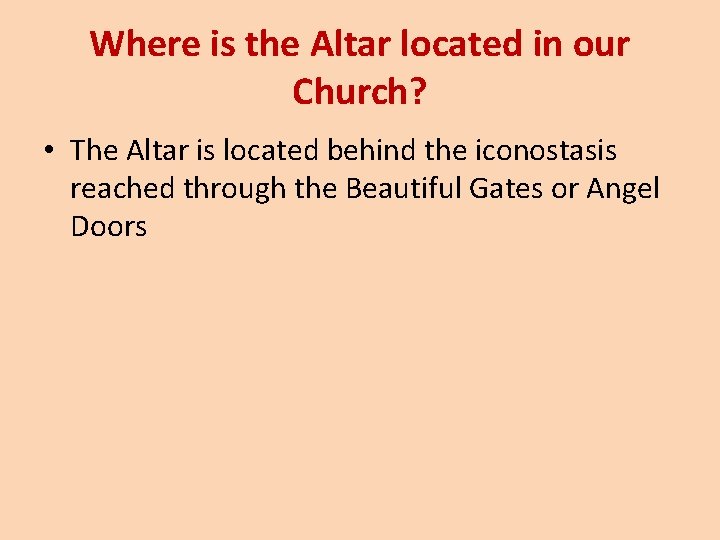 Where is the Altar located in our Church?

• The Altar is located behind the iconostasis reached through the Beautiful Gates or Angel Doors